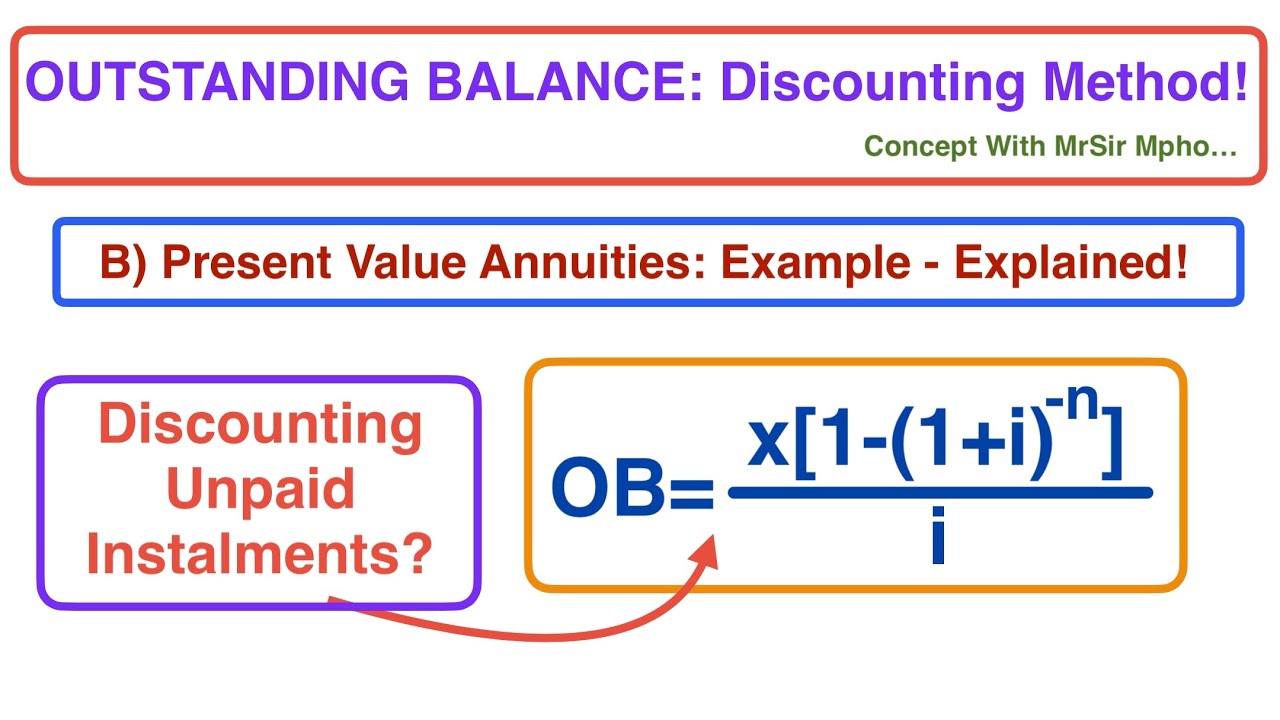 OUTSTANDING BALANCE: Discounting Method!

Concept With MrSir Mpho…

B) Present Value Annuities: Example - Explained!

Discounting Unpaid Instalments?

$OB=\frac{x[1-(1+i)^{-n}]}{i}$